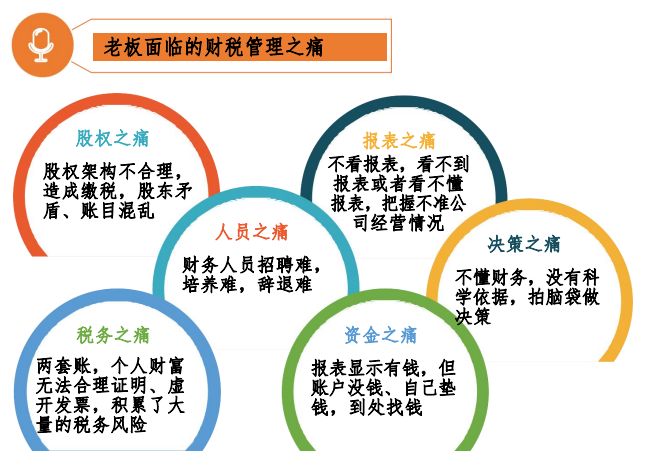 老板面临的财税管理之痛

股权之痛
股权架构不合理，造成缴税，股东矛盾、账目混乱

报表之痛
不看报表，看不到报表或者看不懂报表，把握不准公司经营情况

人员之痛
财务人员招聘难，培养难，辞退难

决策之痛
不懂财务，没有科学依据，拍脑袋做决策

税务之痛
两套账，个人财富无法合理证明、虚开发票，积累了大量的税务风险

资金之痛
报表显示有钱，但账户没钱、自己垫钱，到处找钱